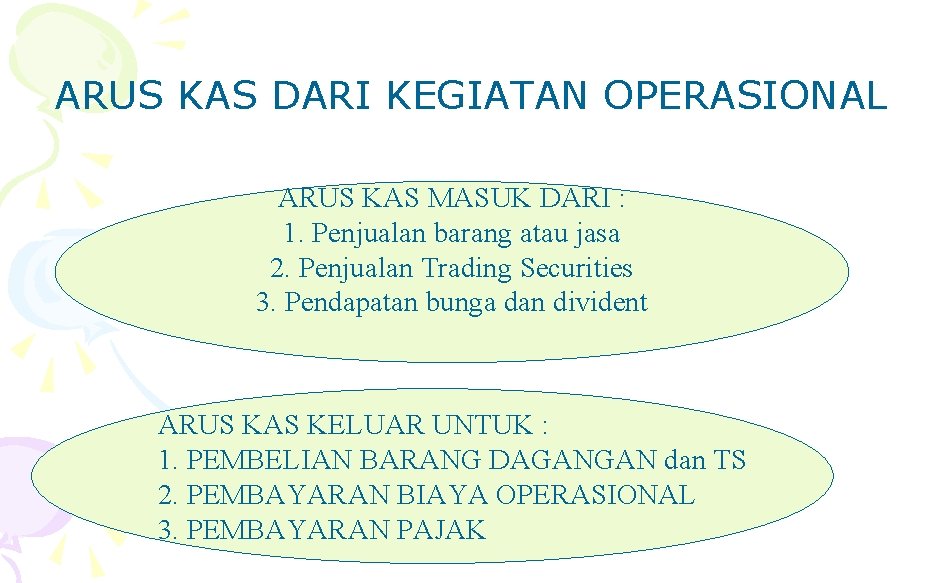 ARUS KAS DARI KEGIATAN OPERASIONAL

ARUS KAS MASUK DARI :
1. Penjualan barang atau jasa
2. Penjualan Trading Securities
3. Pendapatan bunga dan divident

ARUS KAS KELUAR UNTUK :
1. PEMBELIAN BARANG DAGANGAN dan TS
2. PEMBAYARAN BIAYA OPERASIONAL
3. PEMBAYARAN PAJAK